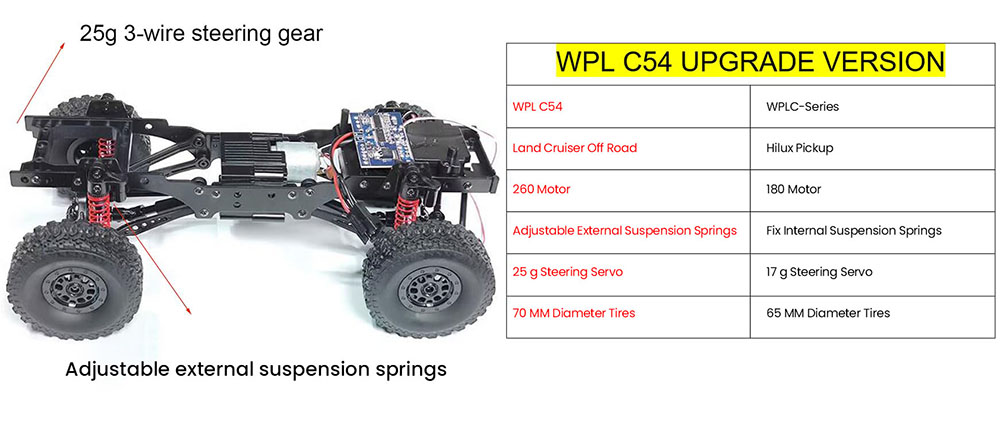 25g 3-wire steering gear

Adjustable external suspension springs

| WPL C54 UPGRADE VERSION | |
|---|---|
| WPL C54 | WPLC-Series |
| Land Cruiser Off Road | Hilux Pickup |
| 260 Motor | 180 Motor |
| Adjustable External Suspension Springs | Fix Internal Suspension Springs |
| 25 g Steering Servo | 17 g Steering Servo |
| 70 MM Diameter Tires | 65 MM Diameter Tires |